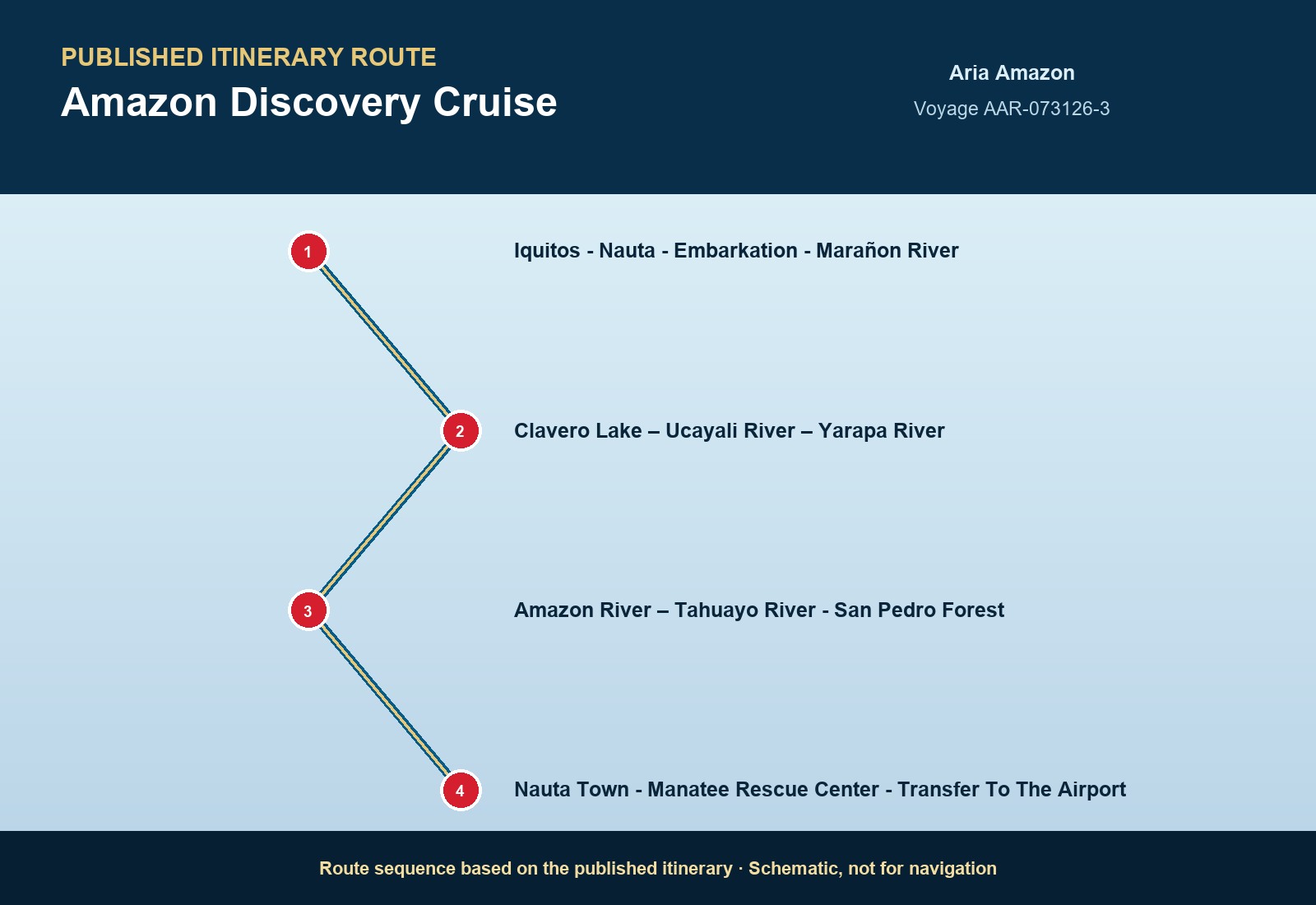 PUBLISHED ITINERARY ROUTE
Amazon Discovery Cruise

Aria Amazon
Voyage AAR-073126-3

1
Iquitos - Nauta - Embarkation - Marañon River

2
Clavero Lake – Ucayali River – Yarapa River

3
Amazon River – Tahuayo River - San Pedro Forest

4
Nauta Town - Manatee Rescue Center - Transfer To The Airport

Route sequence based on the published itinerary · Schematic, not for navigation